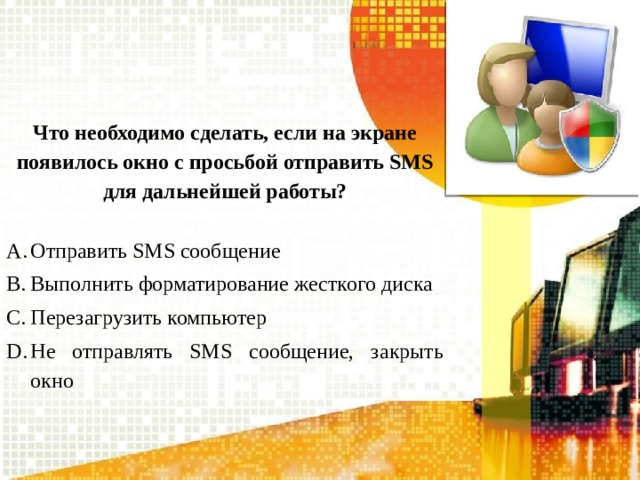 Что необходимо сделать, если на экране появилось окно с просьбой отправить SMS для дальнейшей работы?

A. Отправить SMS сообщение
B. Выполнить форматирование жесткого диска
C. Перезагрузить компьютер
D. Не отправлять SMS сообщение, закрыть окно